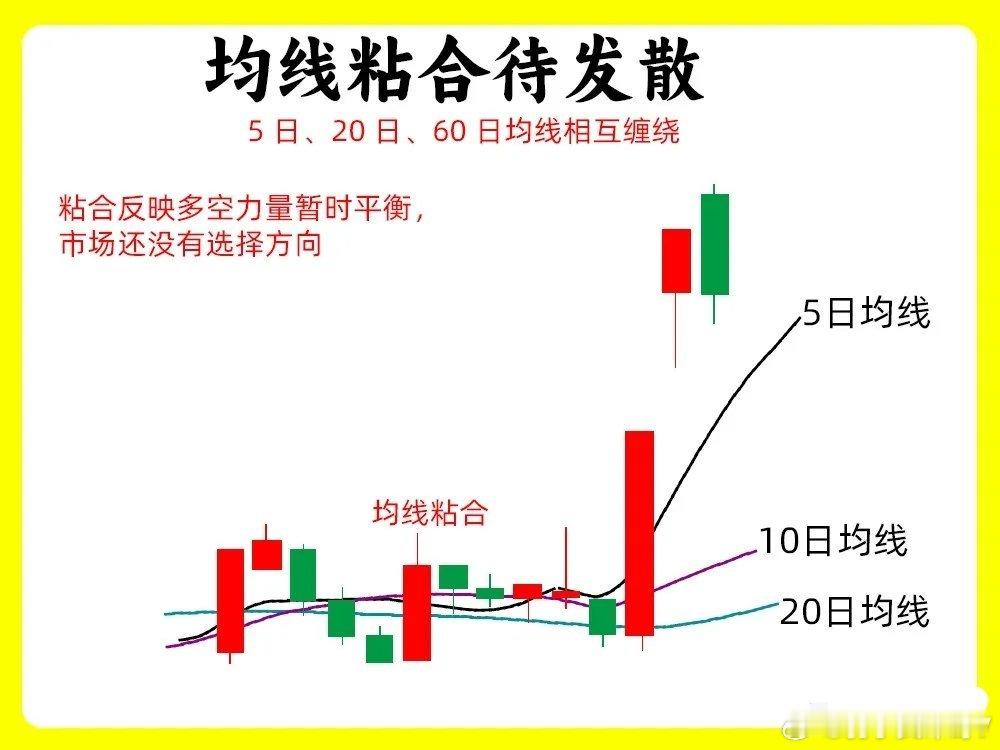 均线粘合待发散

5 日、20 日、60 日均线相互缠绕

粘合反映多空力量暂时平衡，
市场还没有选择方向

5日均线

均线粘合

10日均线

20日均线